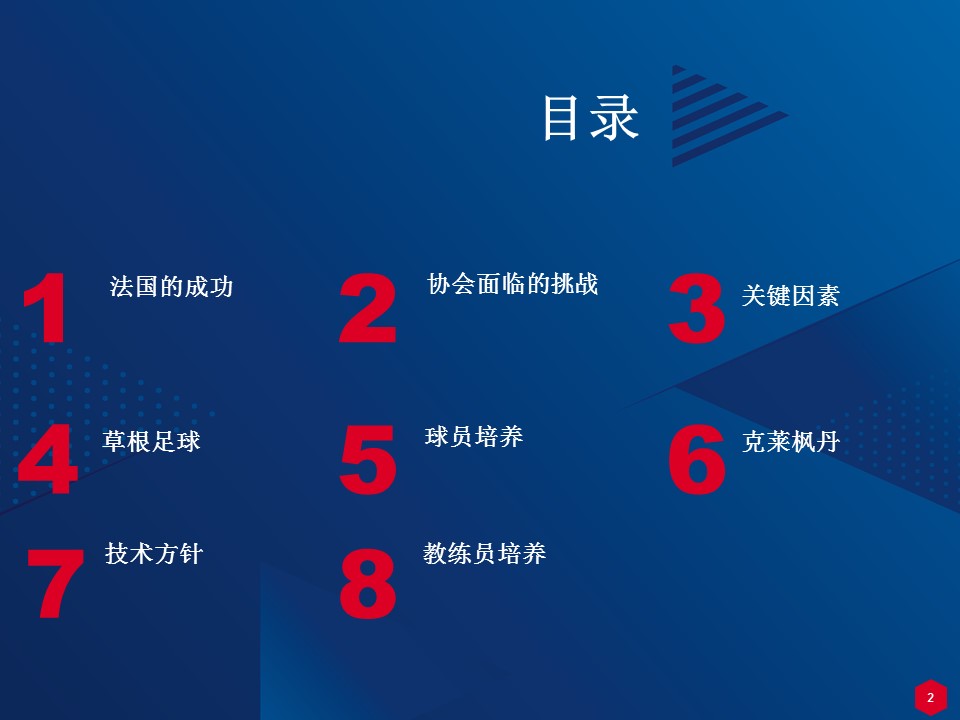 目录

1 法国的成功

2 协会面临的挑战

3 关键因素

4 草根足球

5 球员培养

6 克莱枫丹

7 技术方针

8 教练员培养

2